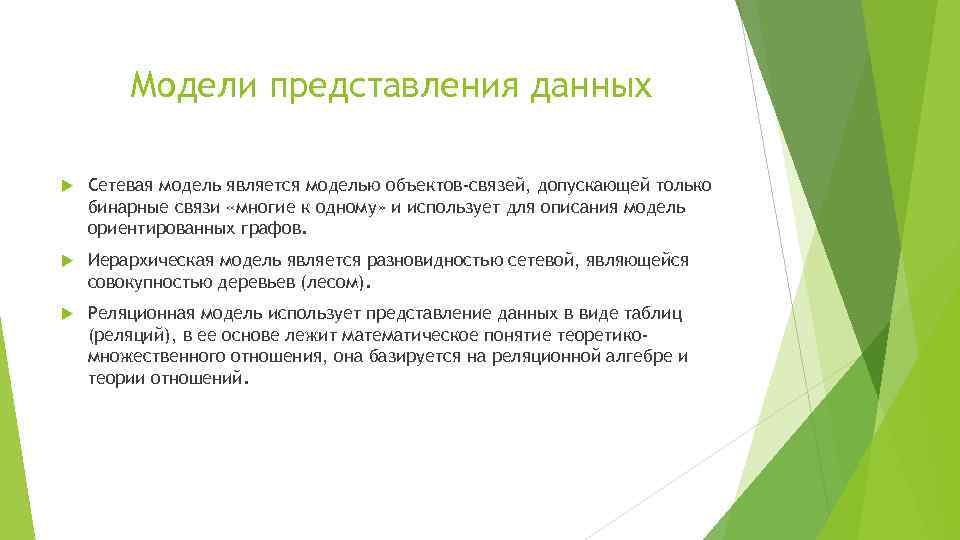 Модели представления данных

Сетевая модель является моделью объектов-связей, допускающей только бинарные связи «многие к одному» и использует для описания модель ориентированных графов.

Иерархическая модель является разновидностью сетевой, являющейся совокупностью деревьев (лесом).

Реляционная модель использует представление данных в виде таблиц (реляций), в ее основе лежит математическое понятие теоретико-множественного отношения, она базируется на реляционной алгебре и теории отношений.